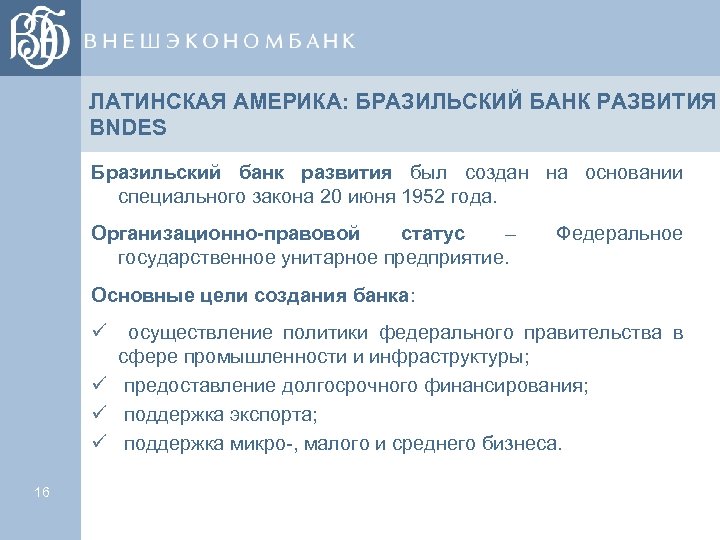 ВЭБ ВНЕШЭКОНОМБАНК

ЛАТИНСКАЯ АМЕРИКА: БРАЗИЛЬСКИЙ БАНК РАЗВИТИЯ BNDES

Бразильский банк развития был создан на основании специального закона 20 июня 1952 года.

Организационно-правовой статус – Федеральное государственное унитарное предприятие.

Основные цели создания банка:

✓ осуществление политики федерального правительства в сфере промышленности и инфраструктуры;
✓ предоставление долгосрочного финансирования;
✓ поддержка экспорта;
✓ поддержка микро-, малого и среднего бизнеса.

16